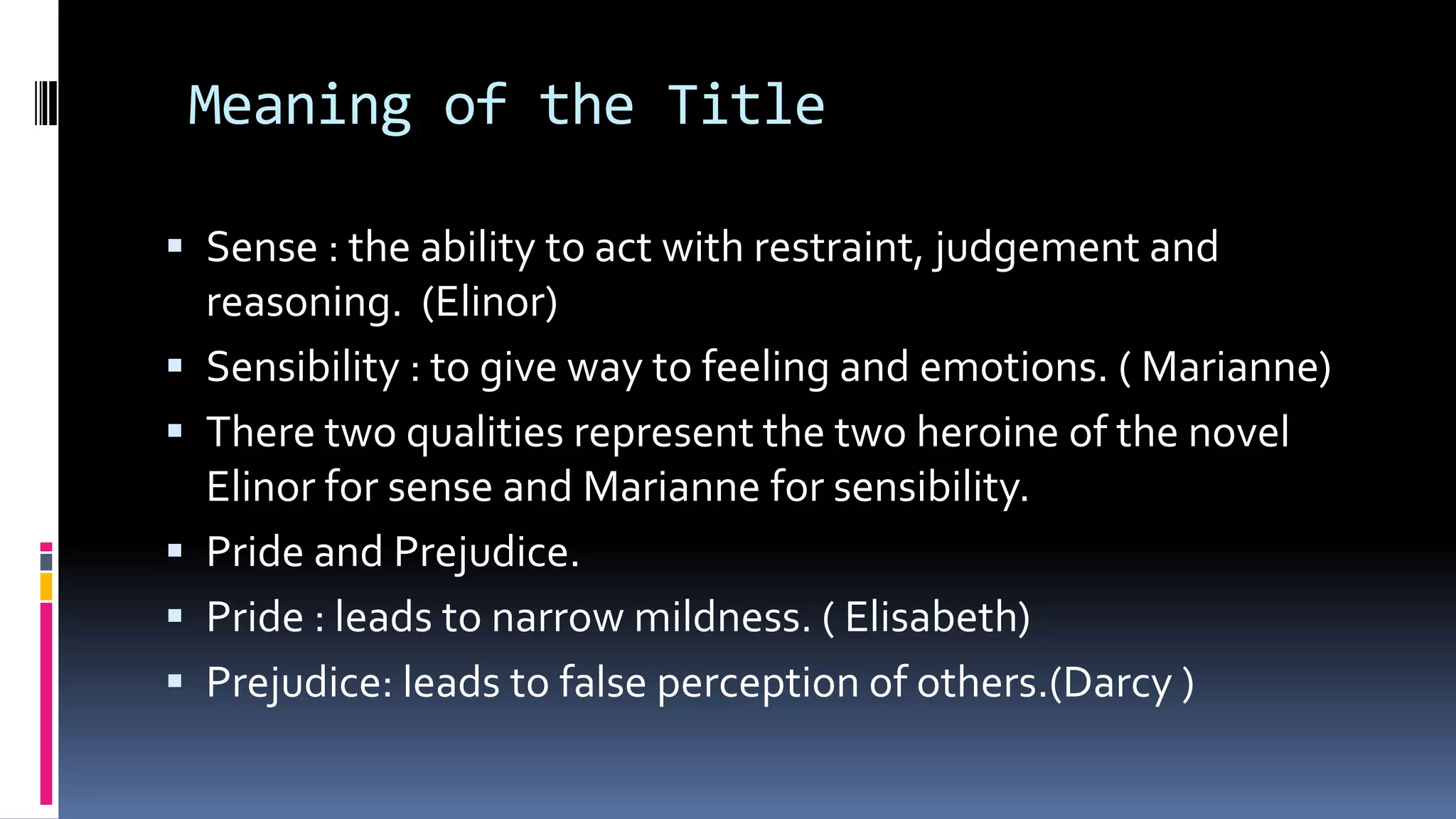 Meaning of the Title

▪ Sense : the ability to act with restraint, judgement and reasoning. (Elinor)
▪ Sensibility : to give way to feeling and emotions. ( Marianne)
▪ There two qualities represent the two heroine of the novel Elinor for sense and Marianne for sensibility.
▪ Pride and Prejudice.
▪ Pride : leads to narrow mildness. ( Elisabeth)
▪ Prejudice: leads to false perception of others.(Darcy )